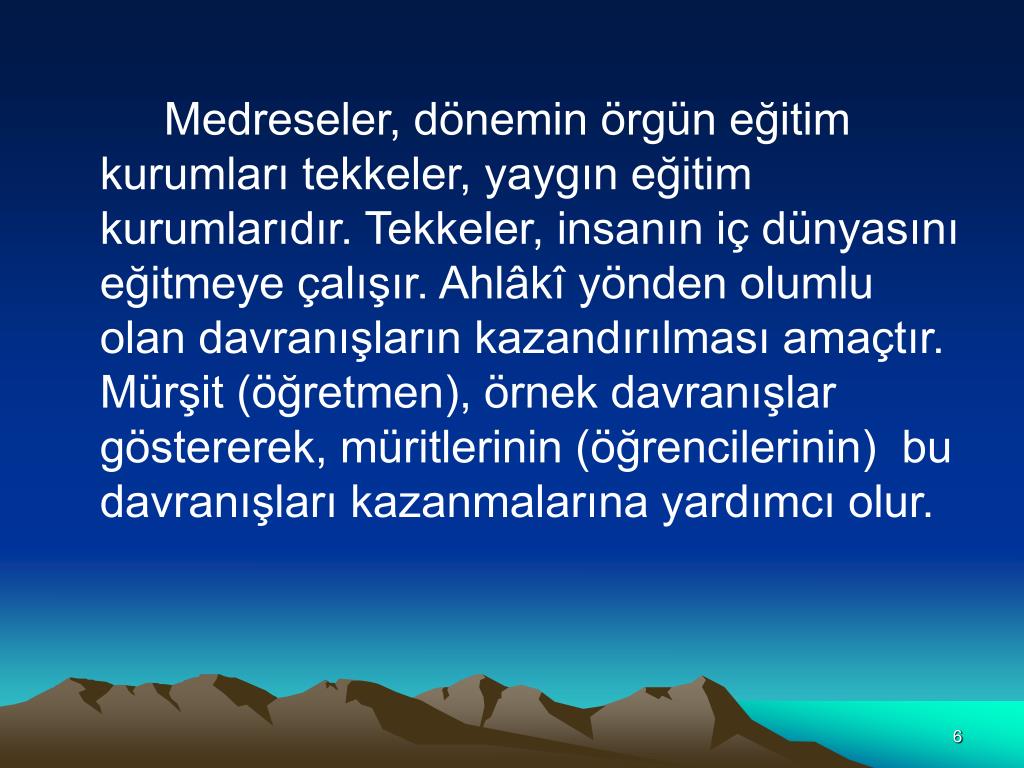 Medreseler, dönemin örgün eğitim kurumları tekkeler, yaygın eğitim kurumlarıdır. Tekkeler, insanın iç dünyasını eğitmeye çalışır. Ahlâkî yönden olumlu olan davranışların kazandırılması amaçtır. Mürşit (öğretmen), örnek davranışlar göstererek, müritlerinin (öğrencilerinin) bu davranışları kazanmalarına yardımcı olur.

6